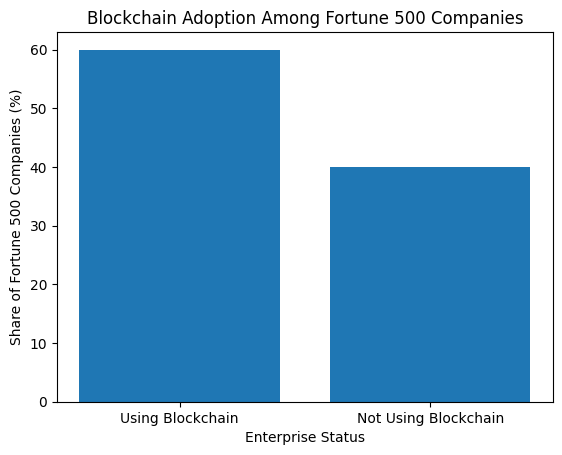 Blockchain Adoption Among Fortune 500 Companies

Share of Fortune 500 Companies (%)

60
50
40
30
20
10
0

Using Blockchain
Not Using Blockchain

Enterprise Status